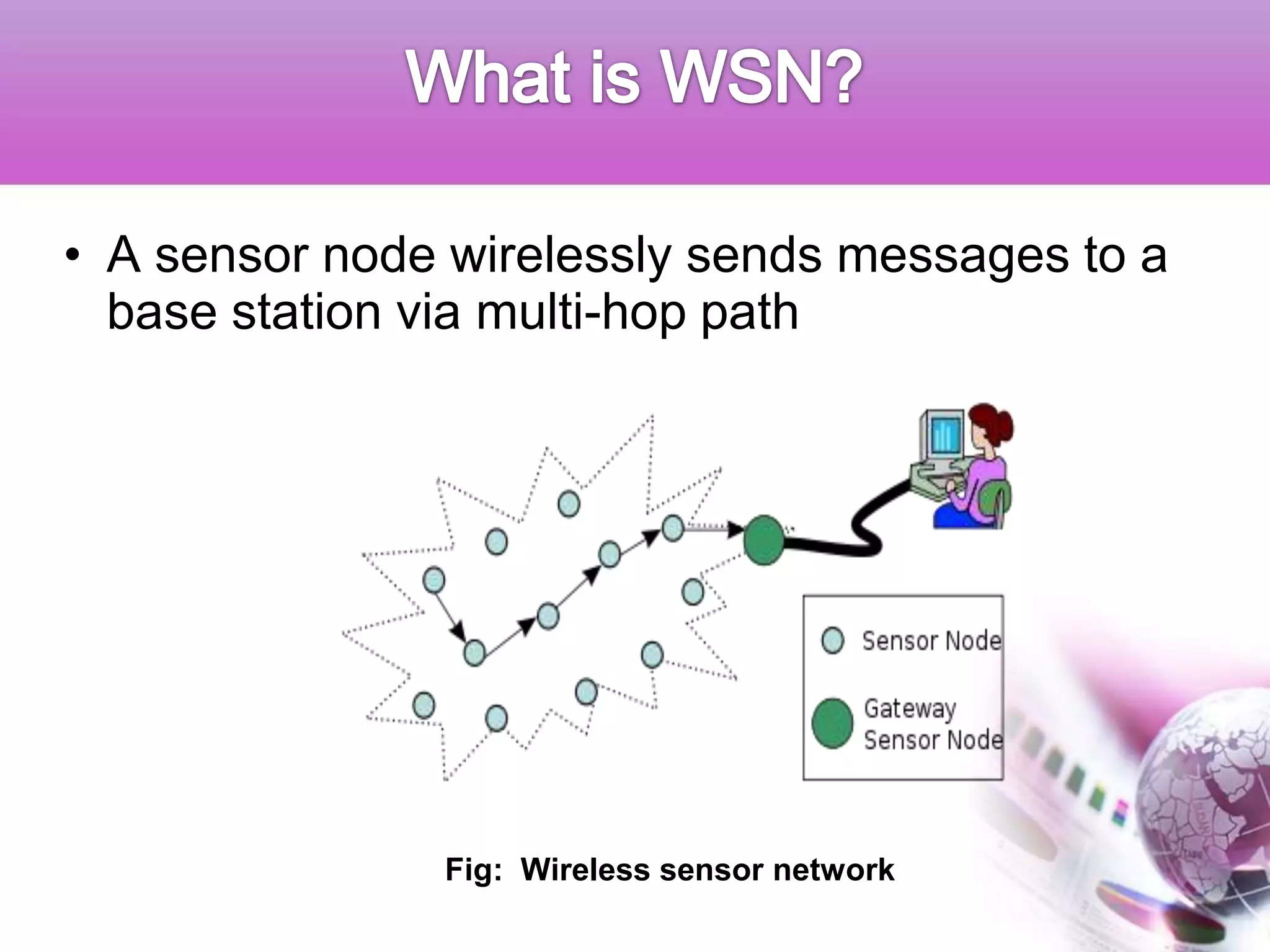 What is WSN?

• A sensor node wirelessly sends messages to a base station via multi-hop path

Sensor Node

Gateway Sensor Node

Fig: Wireless sensor network